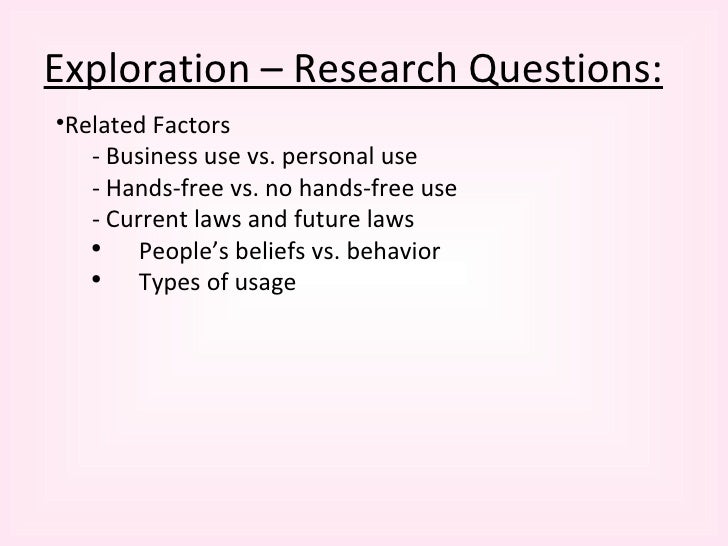 Exploration – Research Questions:

•Related Factors
- Business use vs. personal use
- Hands-free vs. no hands-free use
- Current laws and future laws
• People’s beliefs vs. behavior
• Types of usage